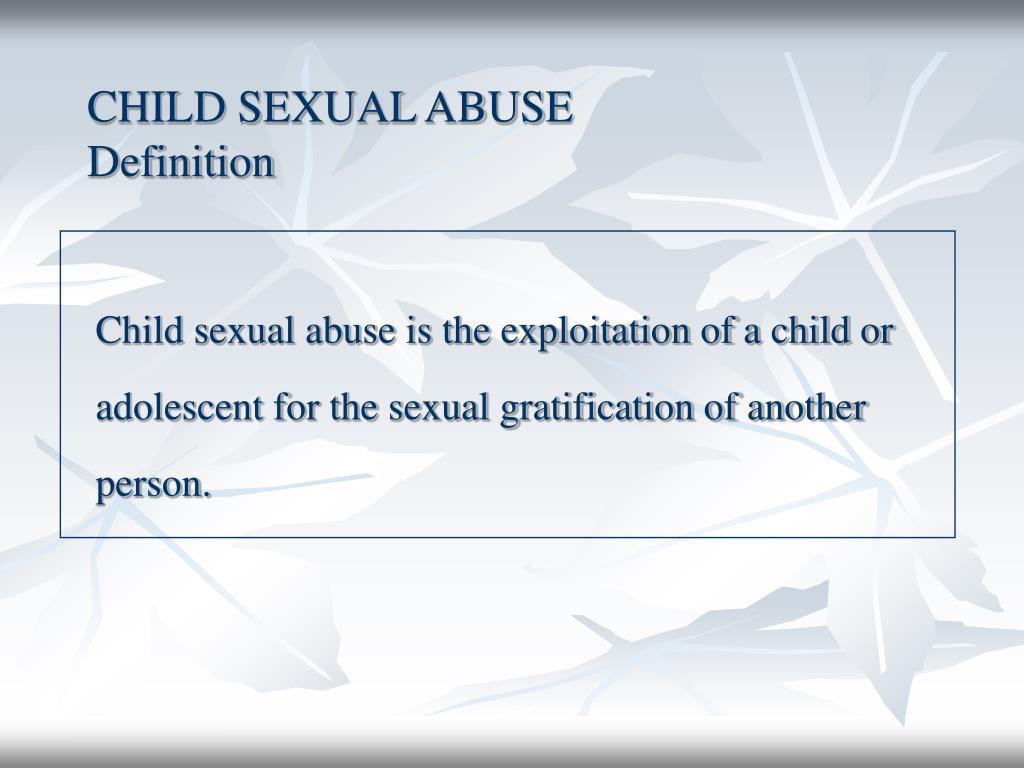 CHILD SEXUAL ABUSE
Definition

Child sexual abuse is the exploitation of a child or adolescent for the sexual gratification of another person.